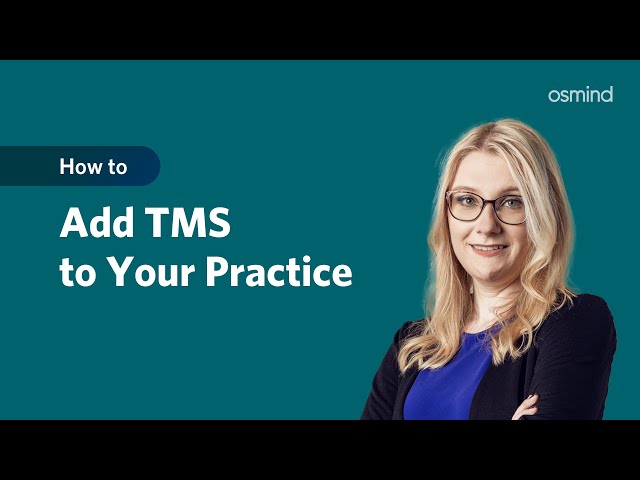 osmind

How to

Add TMS
to Your Practice